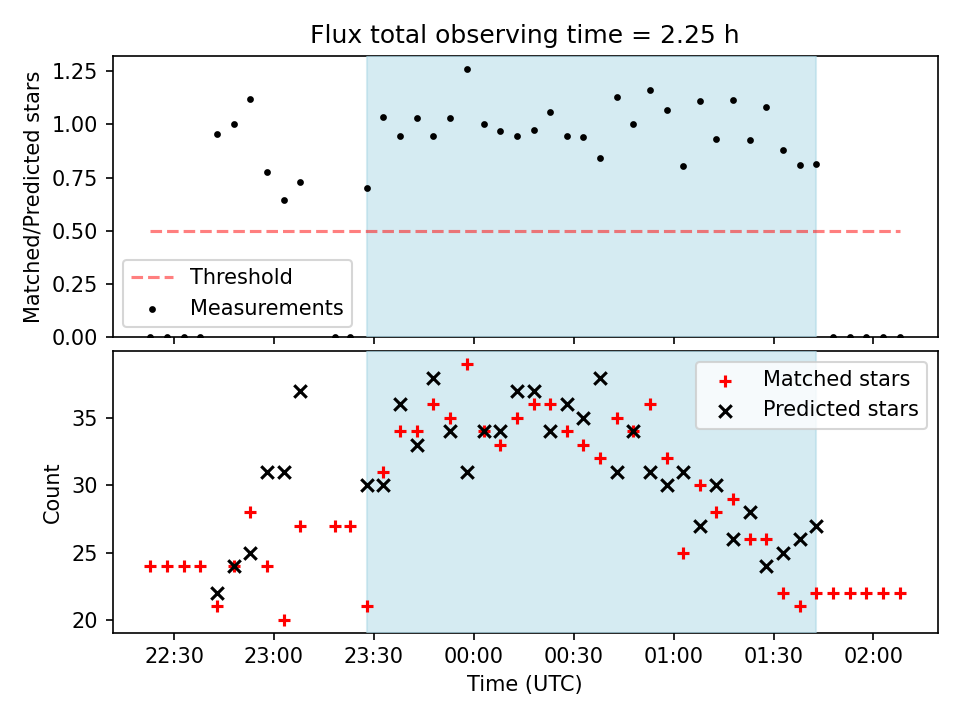 Flux total observing time = 2.25 h

Matched/Predicted stars

1.25
1.00
0.75
0.50
0.25
0.00

Threshold
Measurements

Count

35
30
25
20

Matched stars
Predicted stars

22:30
23:00
23:30
00:00
00:30
01:00
01:30
02:00

Time (UTC)